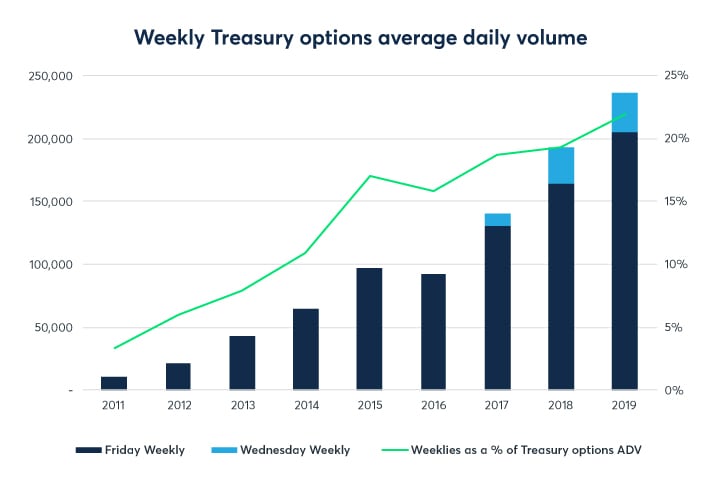 Weekly Treasury options average daily volume

250,000
200,000
150,000
100,000
50,000
-

25%
20%
15%
10%
5%
0%

2011 2012 2013 2014 2015 2016 2017 2018 2019

Friday Weekly
Wednesday Weekly
Weeklies as a % of Treasury options ADV